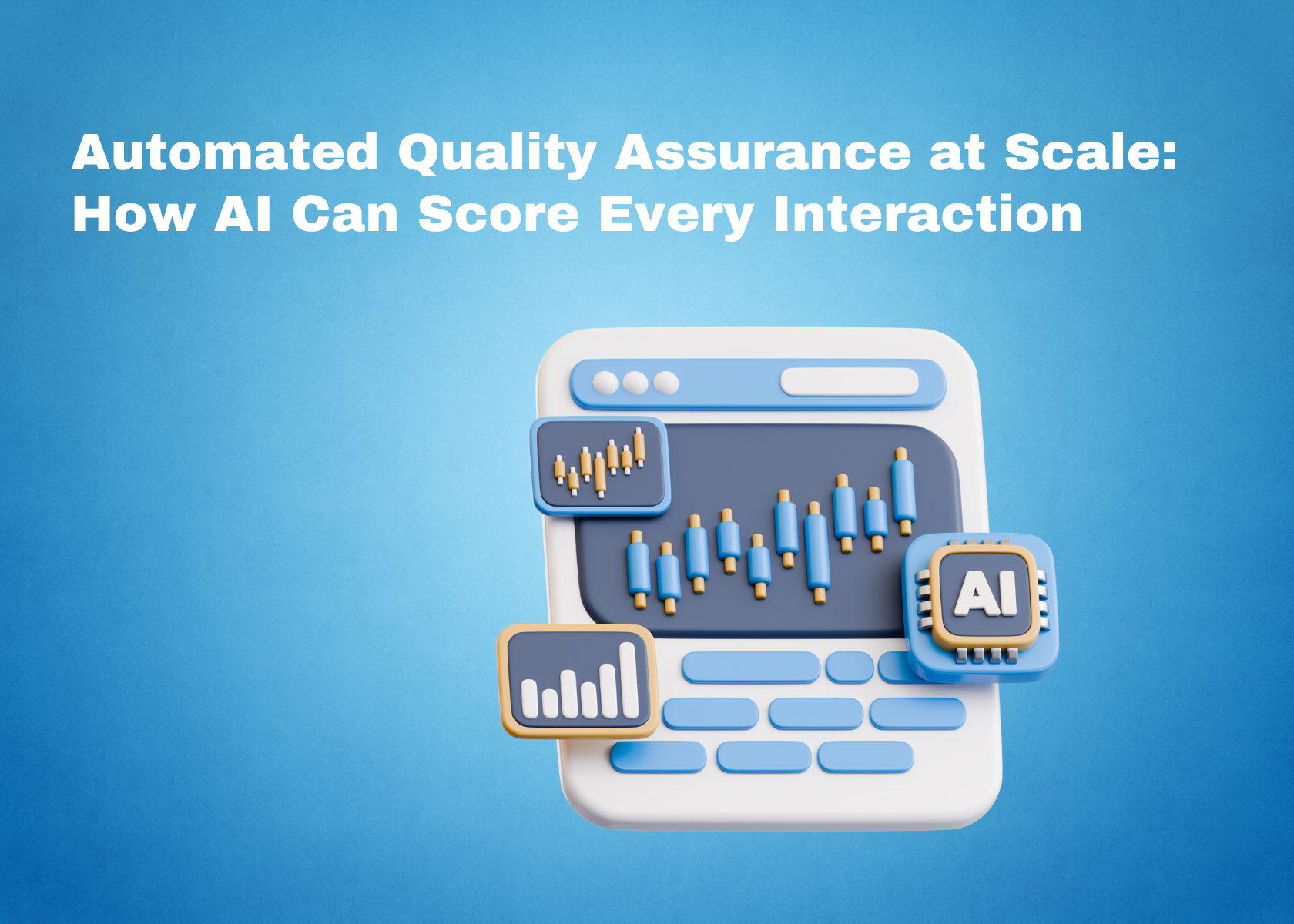 Automated Quality Assurance at Scale: How AI Can Score Every Interaction

AI